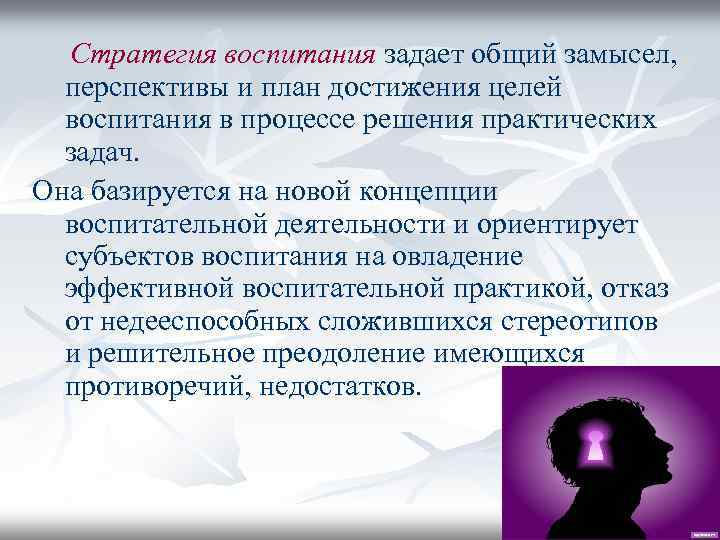 Стратегия воспитания задает общий замысел, перспективы и план достижения целей воспитания в процессе решения практических задач.

Она базируется на новой концепции воспитательной деятельности и ориентирует субъектов воспитания на овладение эффективной воспитательной практикой, отказ от недееспособных сложившихся стереотипов и решительное преодоление имеющихся противоречий, недостатков.